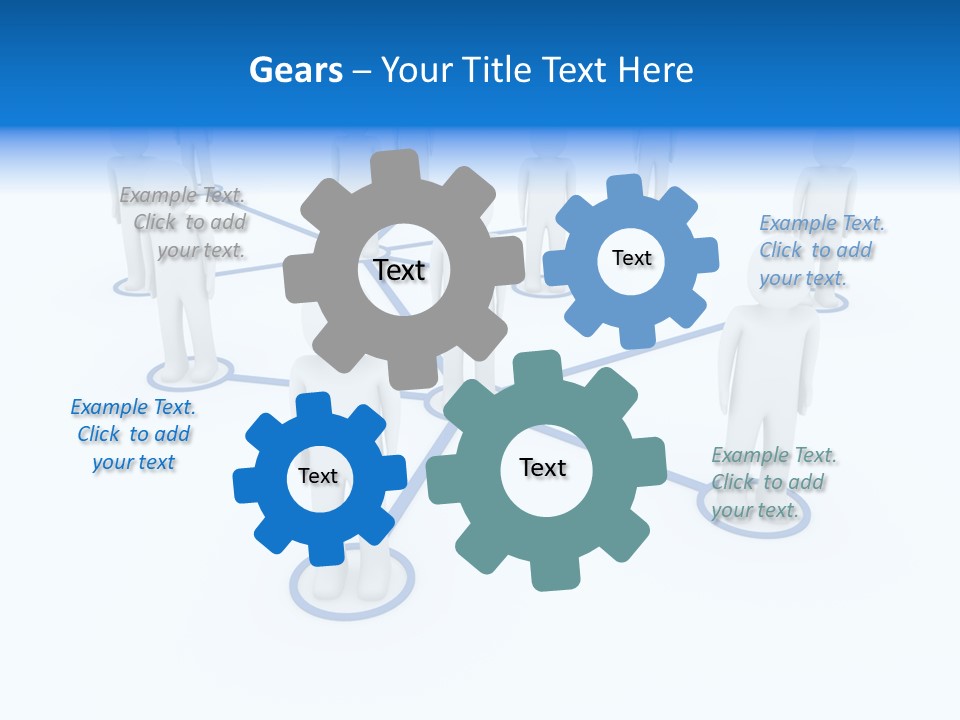 Gears – Your Title Text Here

Example Text. Click to add your text.

Text

Text

Example Text. Click to add your text.

Example Text. Click to add your text

Text

Text

Example Text. Click to add your text.